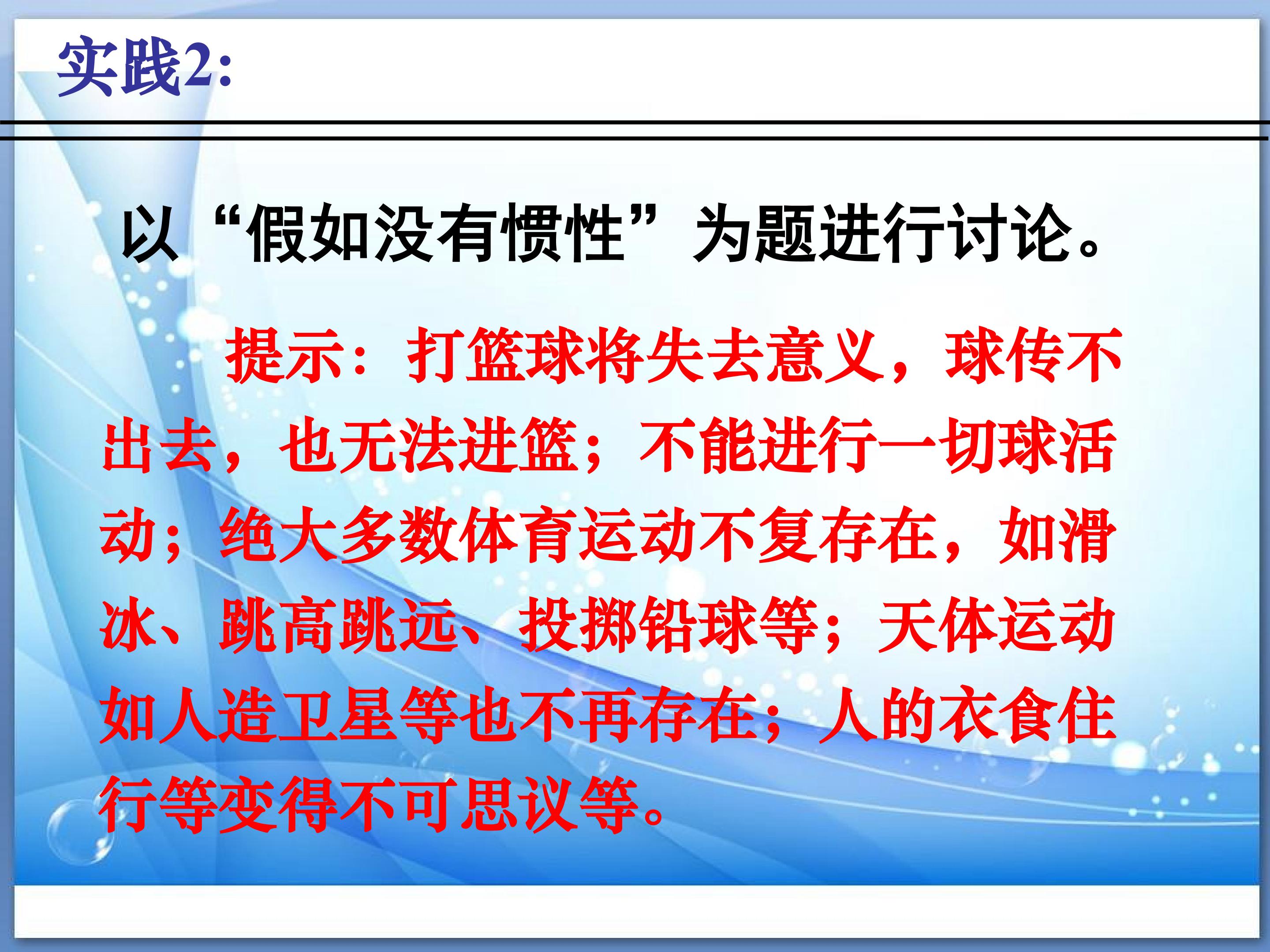 实践2:

以“假如没有惯性”为题进行讨论。

提示：打篮球将失去意义，球传不出去，也无法进篮；不能进行一切球活动；绝大多数体育运动不复存在，如滑冰、跳高跳远、投掷铅球等；天体运动如人造卫星等也不再存在；人的衣食住行等变得不可思议等。